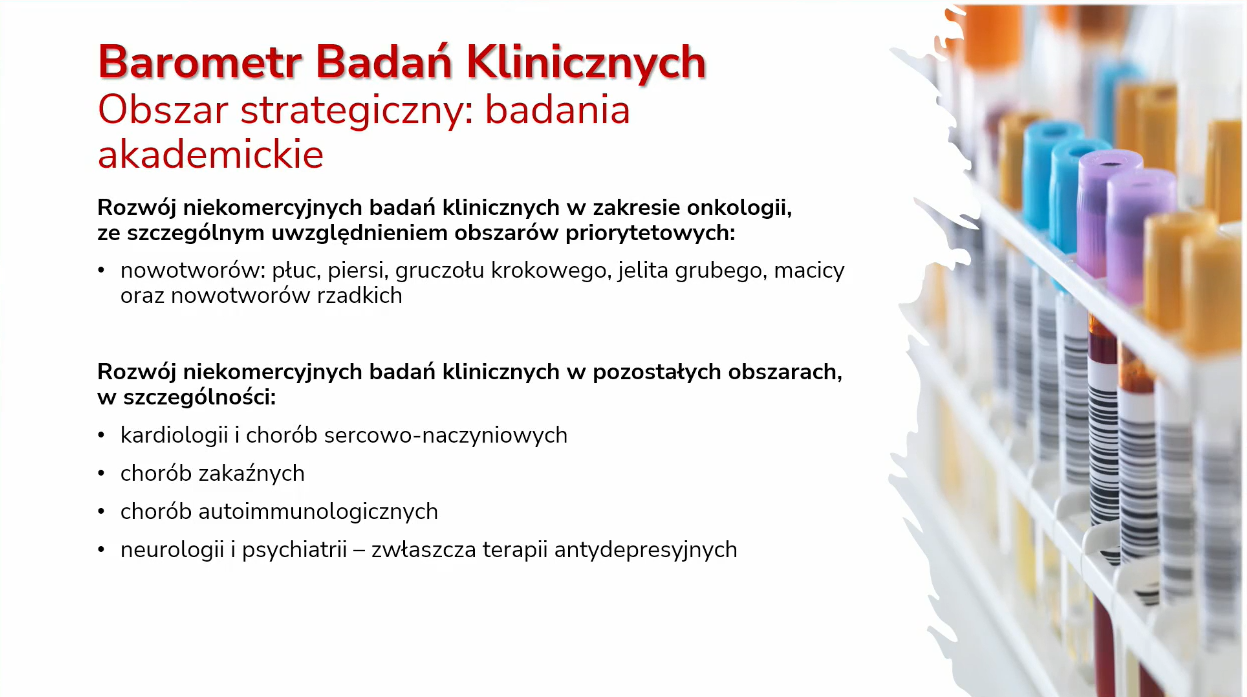 Barometr Badań Klinicznych
Obszar strategiczny: badania akademickie

Rozwój niekomercyjnych badań klinicznych w zakresie onkologii, ze szczególnym uwzględnieniem obszarów priorytetowych:

• nowotworów: płuc, piersi, gruczołu krokowego, jelita grubego, macicy oraz nowotworów rzadkich

Rozwój niekomercyjnych badań klinicznych w pozostałych obszarach, w szczególności:

• kardiologii i chorób sercowo-naczyniowych
• chorób zakaźnych
• chorób autoimmunologicznych
• neurologii i psychiatrii – zwłaszcza terapii antydepresyjnych